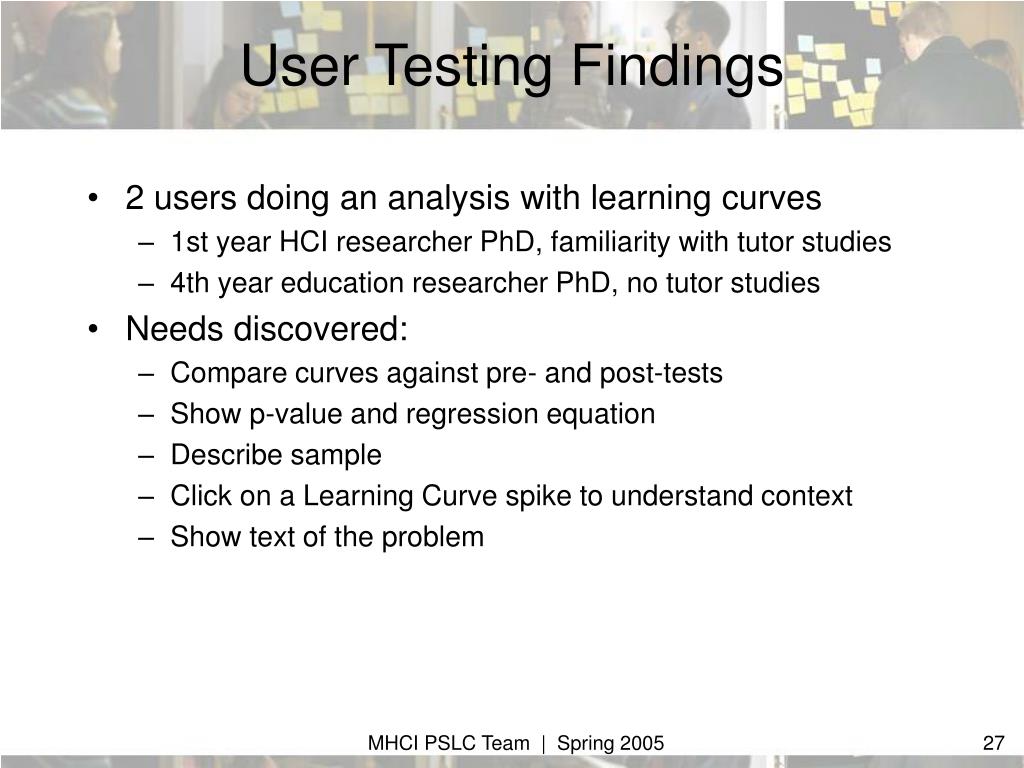 User Testing Findings

• 2 users doing an analysis with learning curves
– 1st year HCI researcher PhD, familiarity with tutor studies
– 4th year education researcher PhD, no tutor studies

• Needs discovered:
– Compare curves against pre- and post-tests
– Show p-value and regression equation
– Describe sample
– Click on a Learning Curve spike to understand context
– Show text of the problem

MHCI PSLC Team | Spring 2005

27